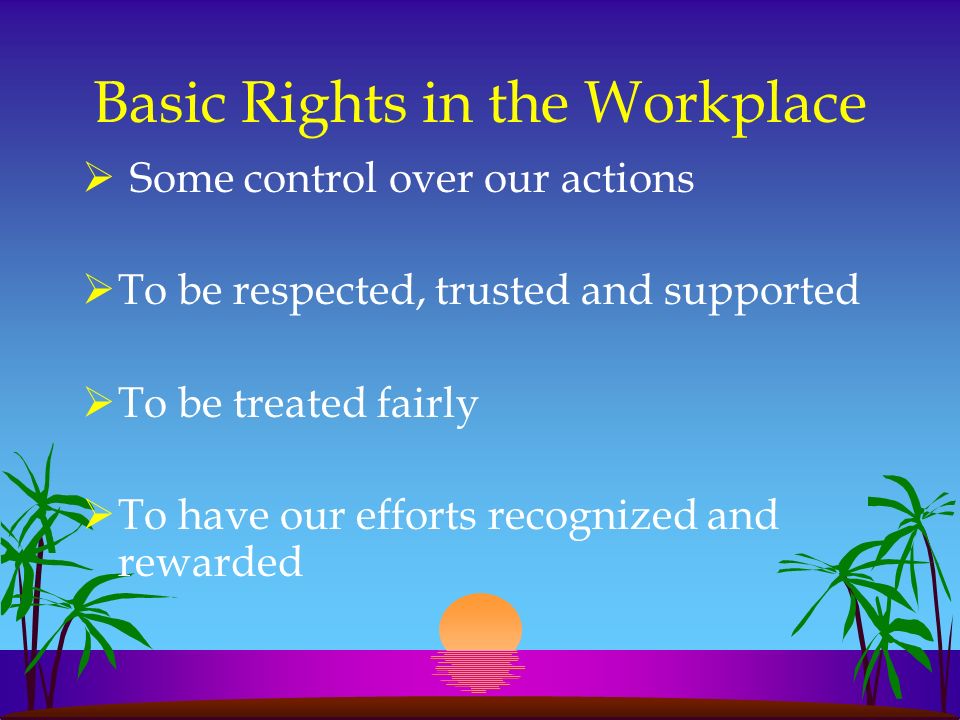 Basic Rights in the Workplace

➢ Some control over our actions

➢ To be respected, trusted and supported

➢ To be treated fairly

➢ To have our efforts recognized and rewarded